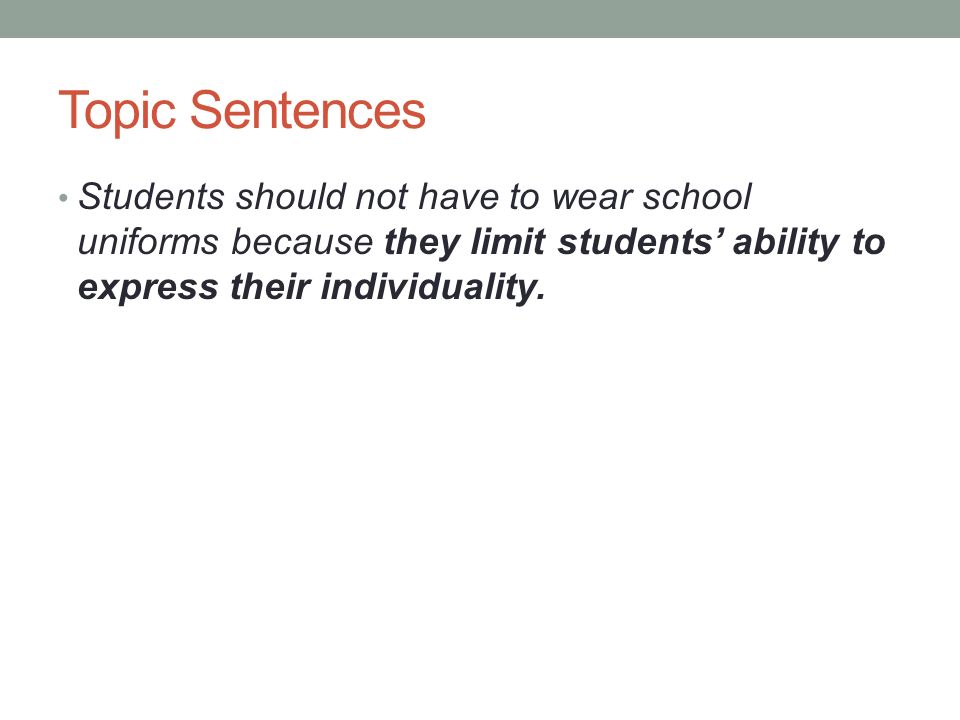 Topic Sentences

• Students should not have to wear school uniforms because they limit students' ability to express their individuality.